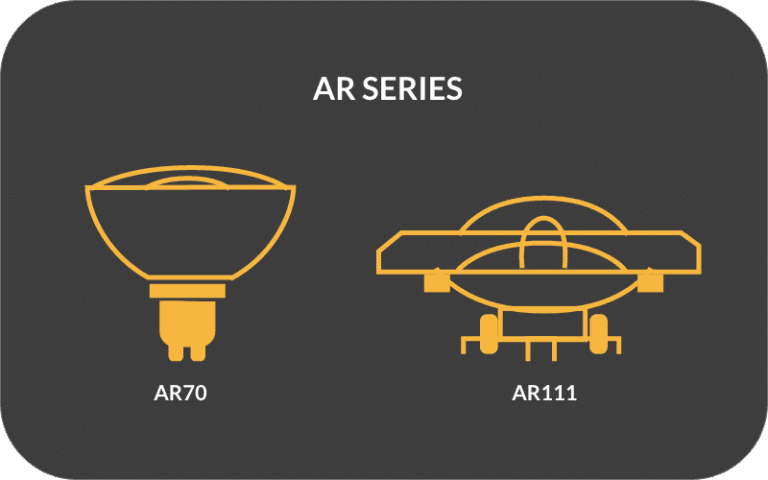 AR SERIES

AR70

AR111